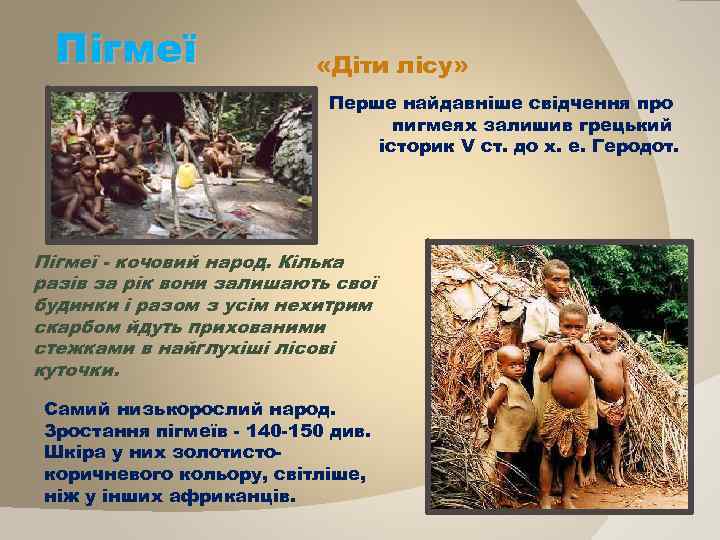 Пігмеї

«Діти лісу»

Перше найдавніше свідчення про пигмеях залишив грецький історик V ст. до х. е. Геродот.

Пігмеї - кочовий народ. Кілька разів за рік вони залишають свої будинки і разом з усім нехитрим скарбом йдуть прихованими стежками в найглухіші лісові куточки.

Самий низькорослий народ. Зростання пігмеїв - 140-150 див. Шкіра у них золотисто-коричневого кольору, світліше, ніж у інших африканців.